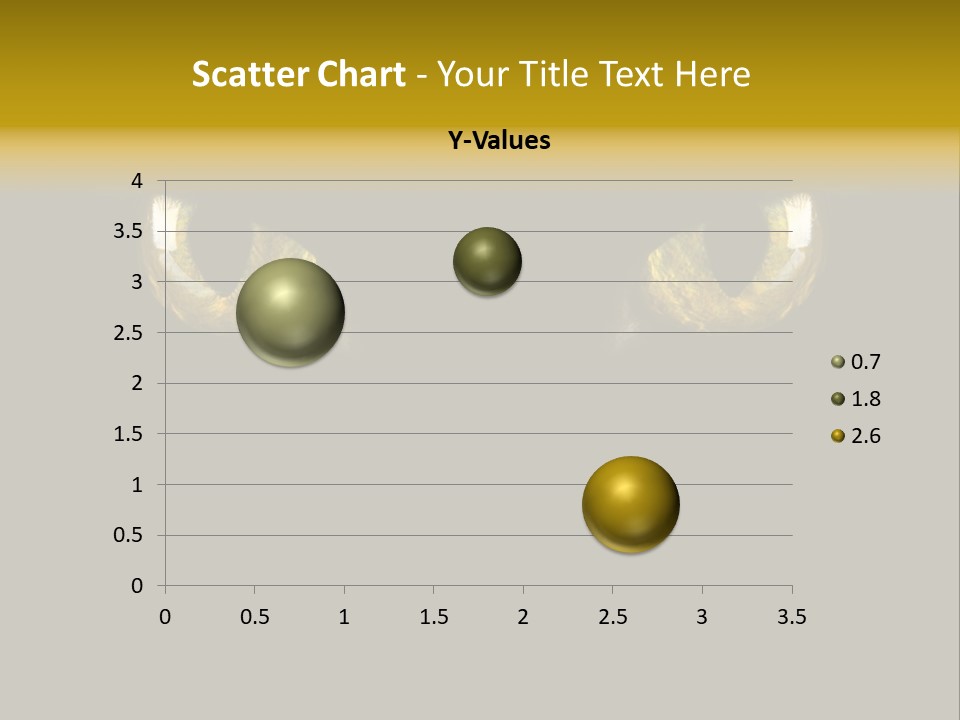 Scatter Chart - Your Title Text Here

Y-Values

4
3.5
3
2.5
2
1.5
1
0.5
0

0 0.5 1 1.5 2 2.5 3 3.5

0.7
1.8
2.6